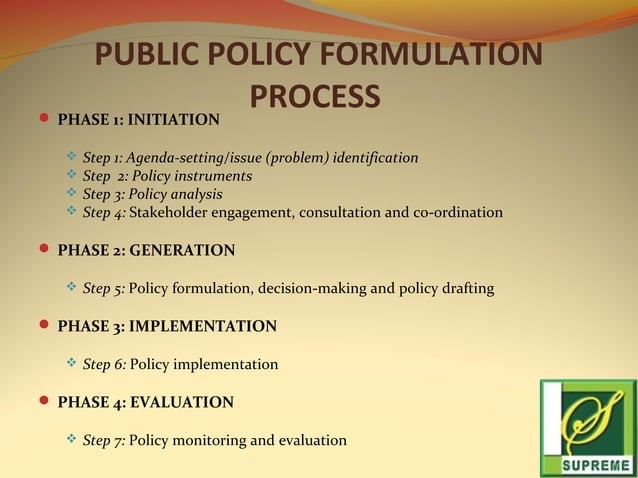 PUBLIC POLICY FORMULATION PROCESS

PHASE 1: INITIATION

Step 1: Agenda-setting/issue (problem) identification
Step 2: Policy instruments
Step 3: Policy analysis
Step 4: Stakeholder engagement, consultation and co-ordination

PHASE 2: GENERATION

Step 5: Policy formulation, decision-making and policy drafting

PHASE 3: IMPLEMENTATION

Step 6: Policy implementation

PHASE 4: EVALUATION

Step 7: Policy monitoring and evaluation

S
SUPREME